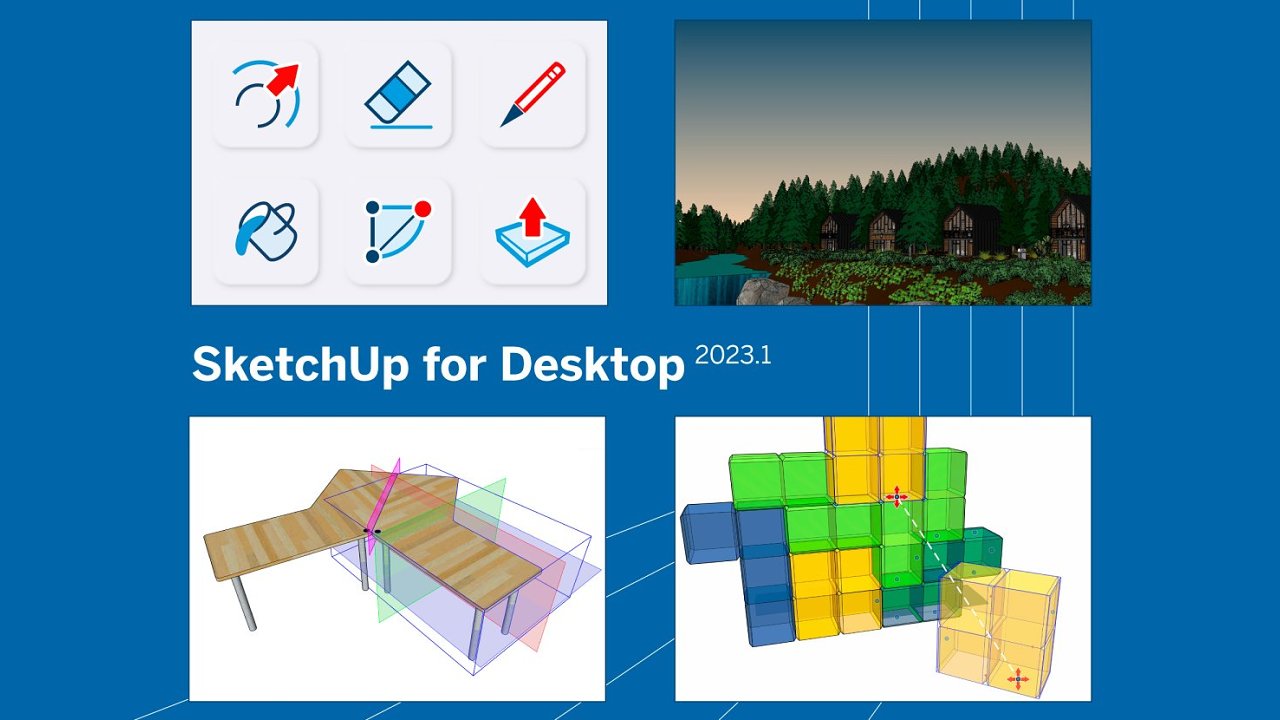 SketchUp for Desktop 2023.1